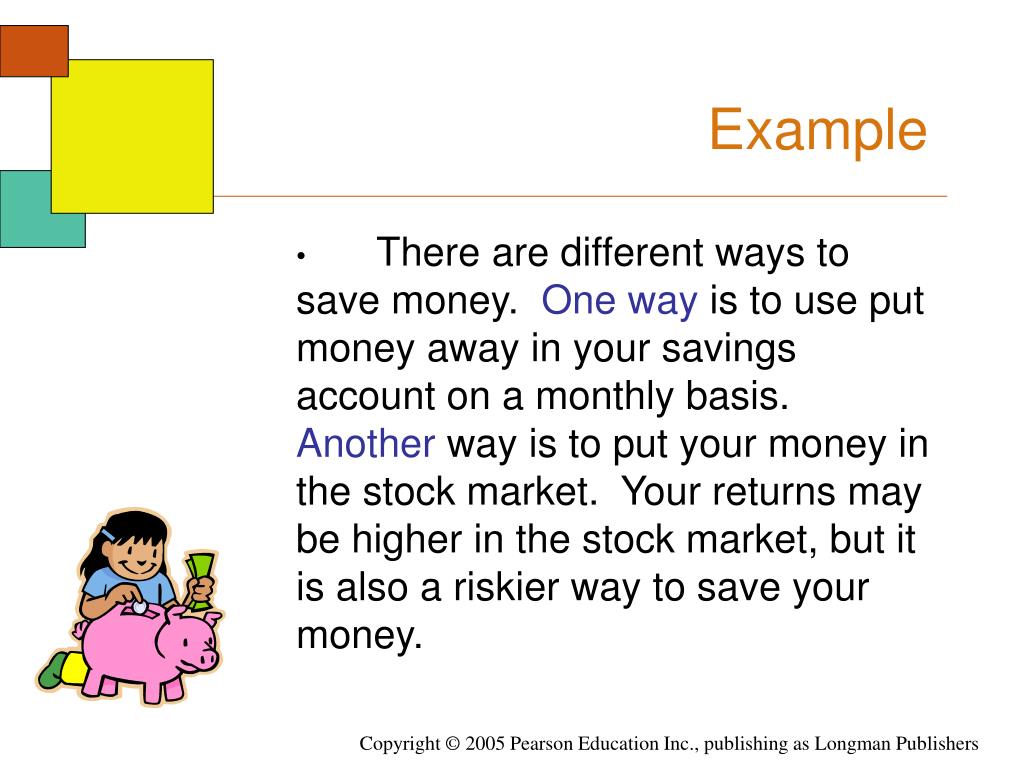 Example

• There are different ways to save money. One way is to use put money away in your savings account on a monthly basis. Another way is to put your money in the stock market. Your returns may be higher in the stock market, but it is also a riskier way to save your money.

Copyright © 2005 Pearson Education Inc., publishing as Longman Publishers